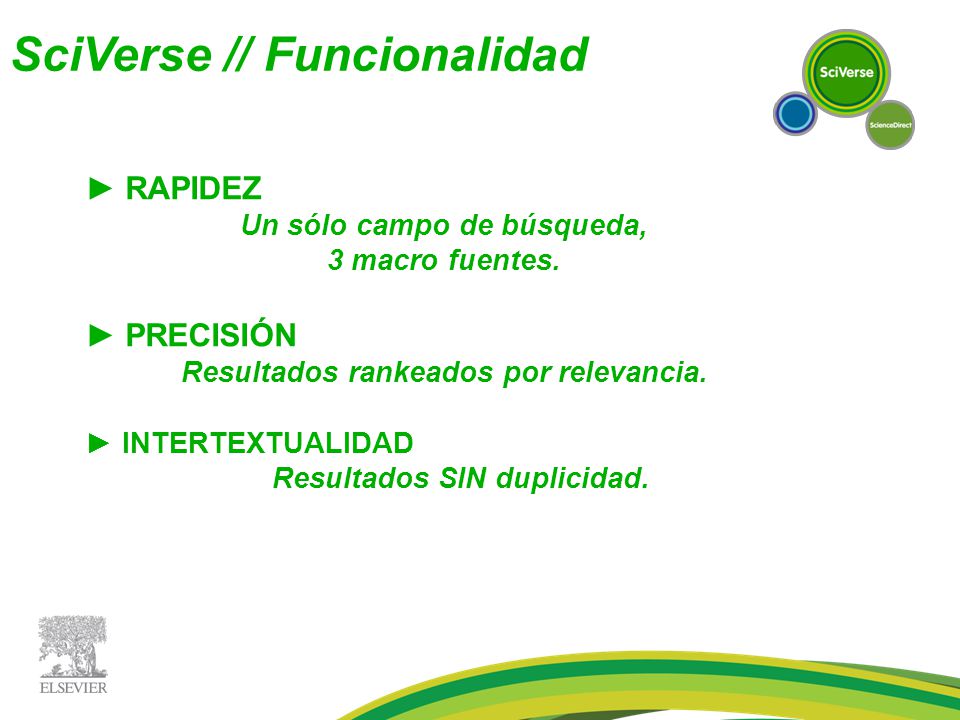 SciVerse // Funcionalidad

SciVerse

ScienceDirect

► RAPIDEZ
Un sólo campo de búsqueda,
3 macro fuentes.

► PRECISIÓN
Resultados rankeados por relevancia.

► INTERTEXTUALIDAD
Resultados SIN duplicidad.

ELSEVIER